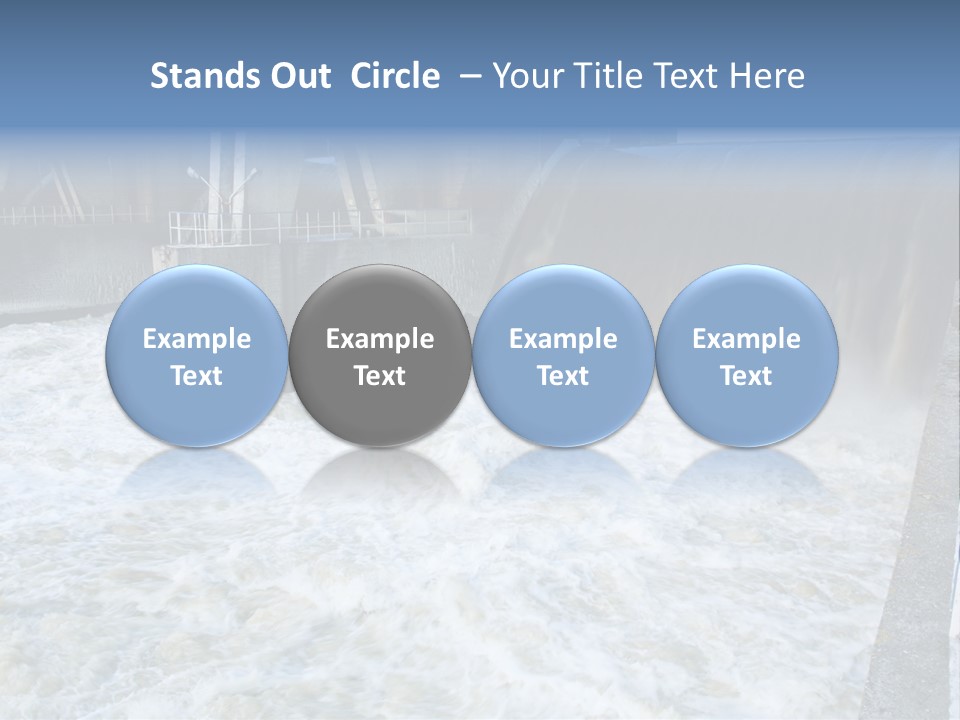 Stands Out Circle – Your Title Text Here

Example Text

Example Text

Example Text

Example Text